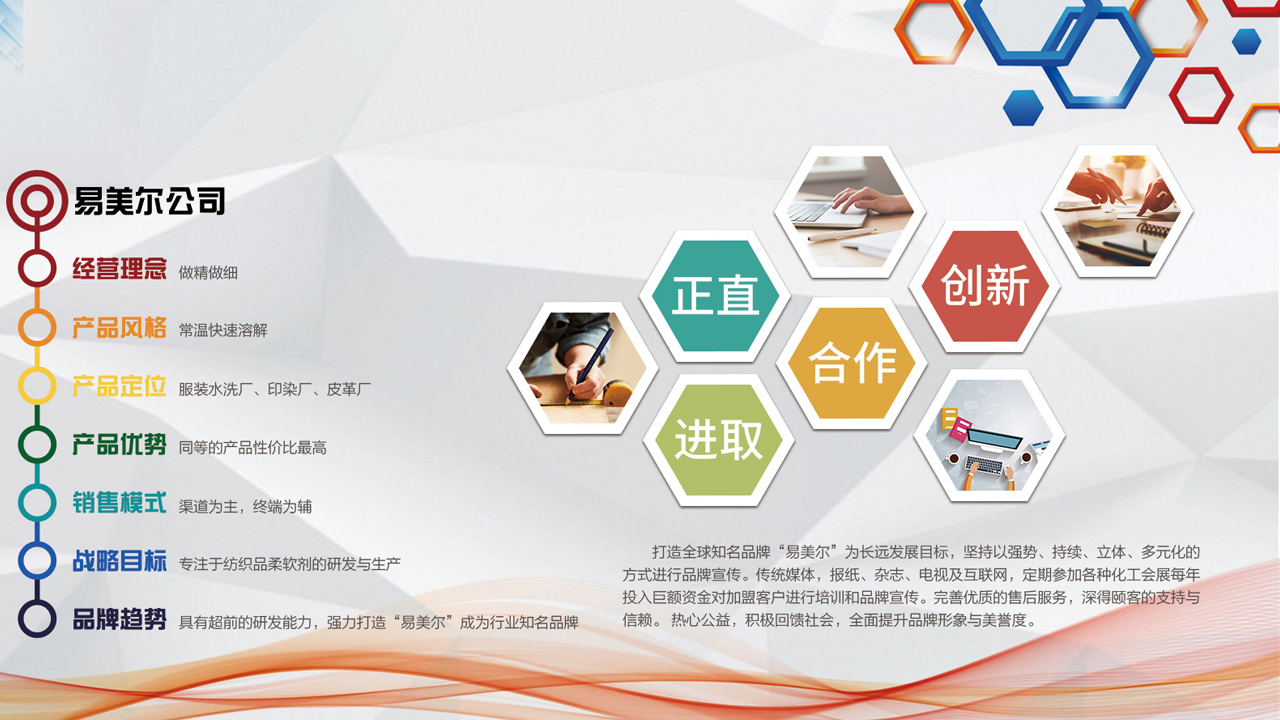 易美尔公司

经营理念 做精做细

产品风格 常温快速溶解

产品定位 服装水洗厂、印染厂、皮革厂

产品优势 同等的产品性价比最高

销售模式 渠道为主，终端为辅

战略目标 专注于纺织品柔软剂的研发与生产

品牌趋势 具有超前的研发能力，强力打造“易美尔”成为行业知名品牌

正直

创新

合作

进取

打造全球知名品牌“易美尔”为长远发展目标，坚持以强势、持续、立体、多元化的方式进行品牌宣传。传统媒体，报纸、杂志、电视及互联网，定期参加各种化工会展每年投入巨额资金对加盟客户进行培训和品牌宣传。完善优质的售后服务，深得顾客的支持与信赖。热心公益，积极回馈社会，全面提升品牌形象与美誉度。